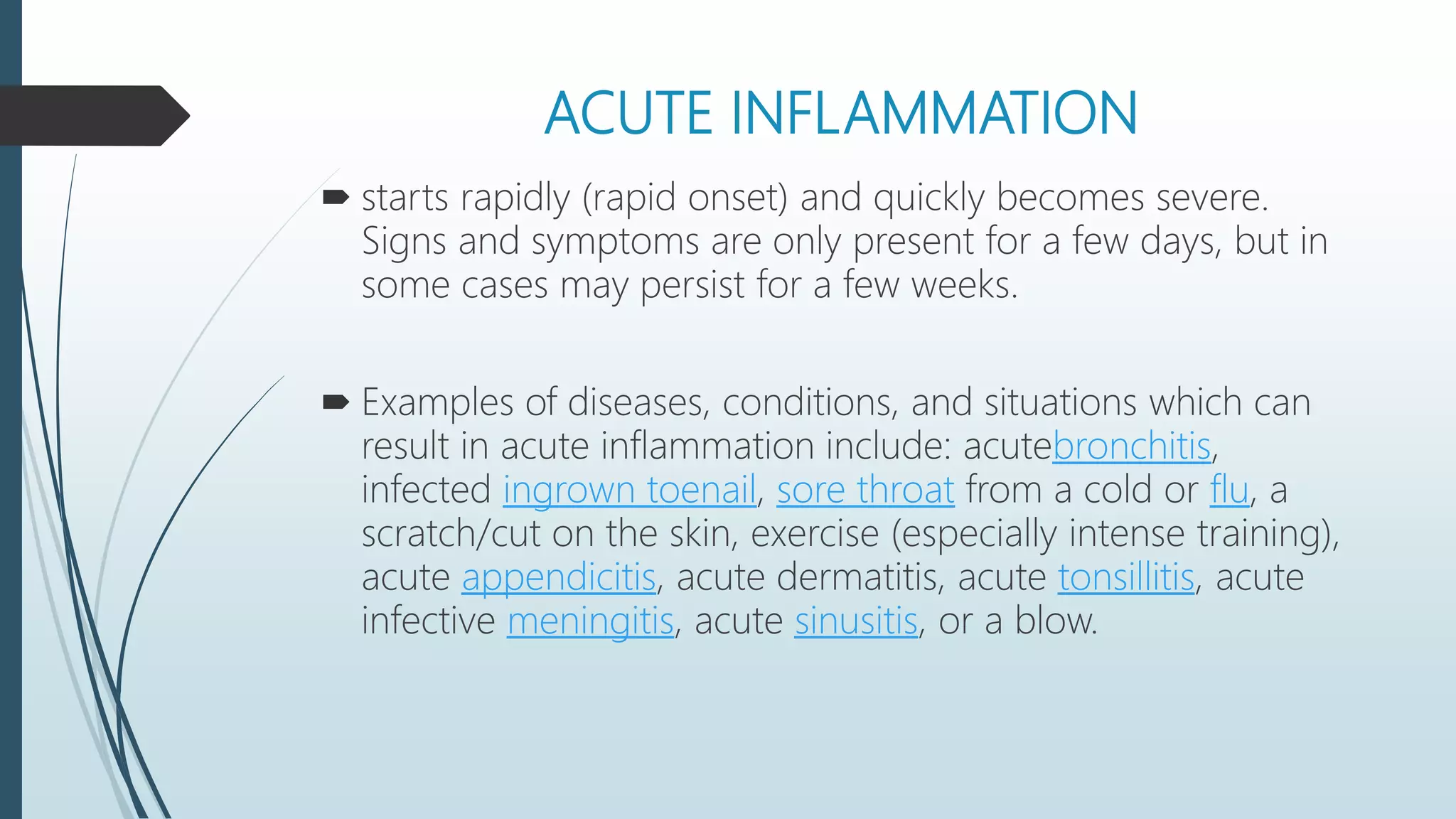 ACUTE INFLAMMATION

starts rapidly (rapid onset) and quickly becomes severe. Signs and symptoms are only present for a few days, but in some cases may persist for a few weeks.

Examples of diseases, conditions, and situations which can result in acute inflammation include: acutebronchitis, infected ingrown toenail, sore throat from a cold or flu, a scratch/cut on the skin, exercise (especially intense training), acute appendicitis, acute dermatitis, acute tonsillitis, acute infective meningitis, acute sinusitis, or a blow.